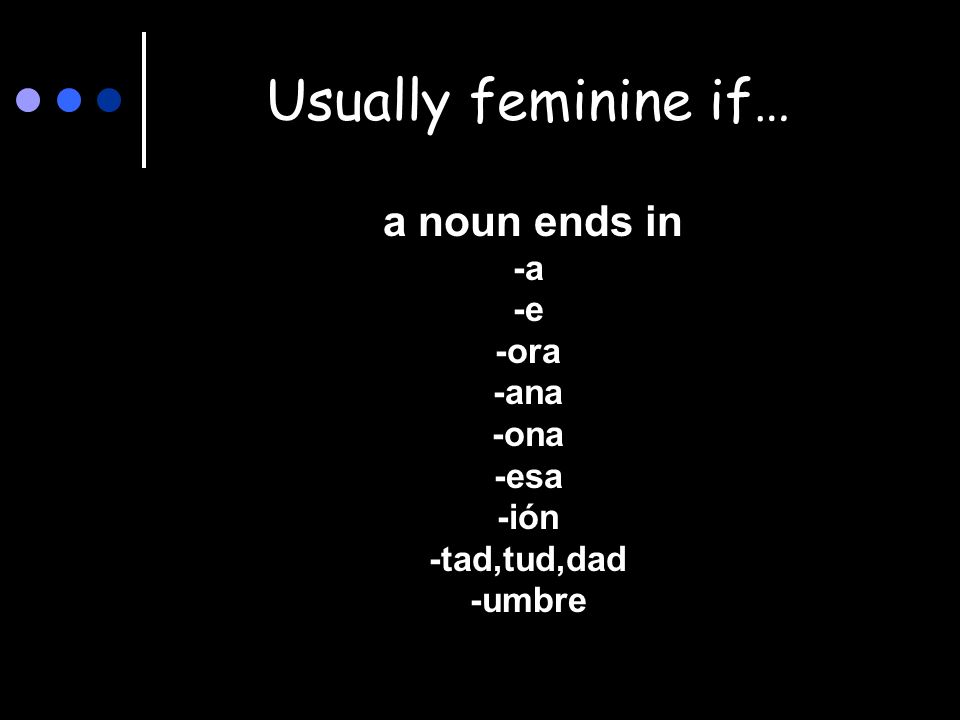 Usually feminine if…

a noun ends in
-a
-e
-ora
-ana
-ona
-esa
-ión
-tad,tud,dad
-umbre